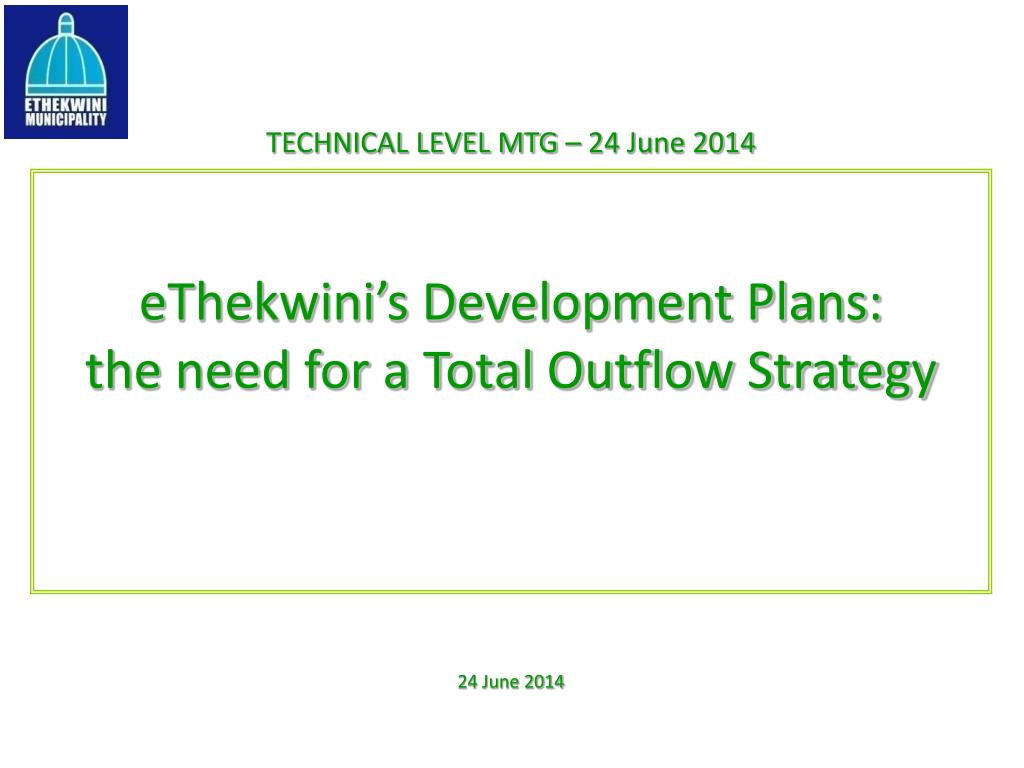 ETHEKWINI MUNICIPALITY

TECHNICAL LEVEL MTG – 24 June 2014

eThekwini's Development Plans:
the need for a Total Outflow Strategy

24 June 2014